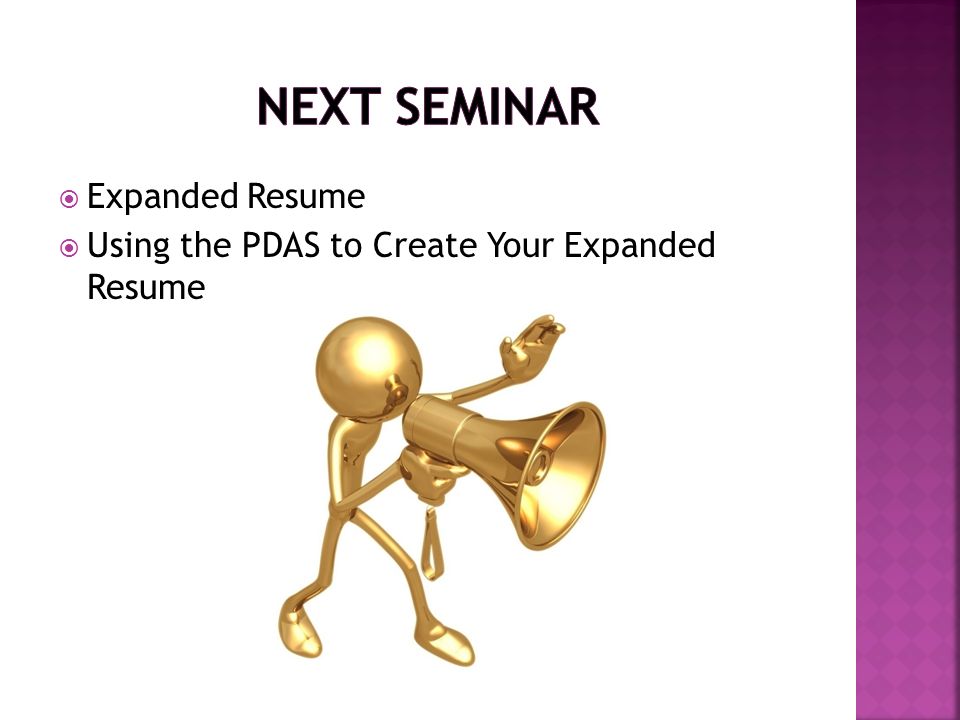 NEXT SEMINAR

Expanded Resume
Using the PDAS to Create Your Expanded Resume